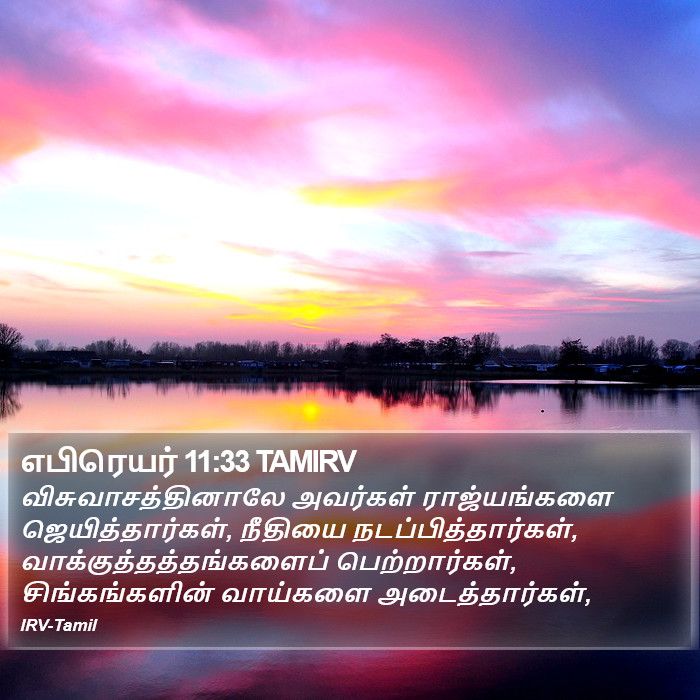 எபிரெயர் 11:33 TAMIRV
விசுவாசத்தினாலே அவர்கள் ராஜ்யங்களை ஜெயித்தார்கள், நீதியை நடப்பித்தார்கள், வாக்குத்தத்தங்களைப் பெற்றார்கள், சிங்கங்களின் வாய்களை அடைத்தார்கள்,
IRV-Tamil